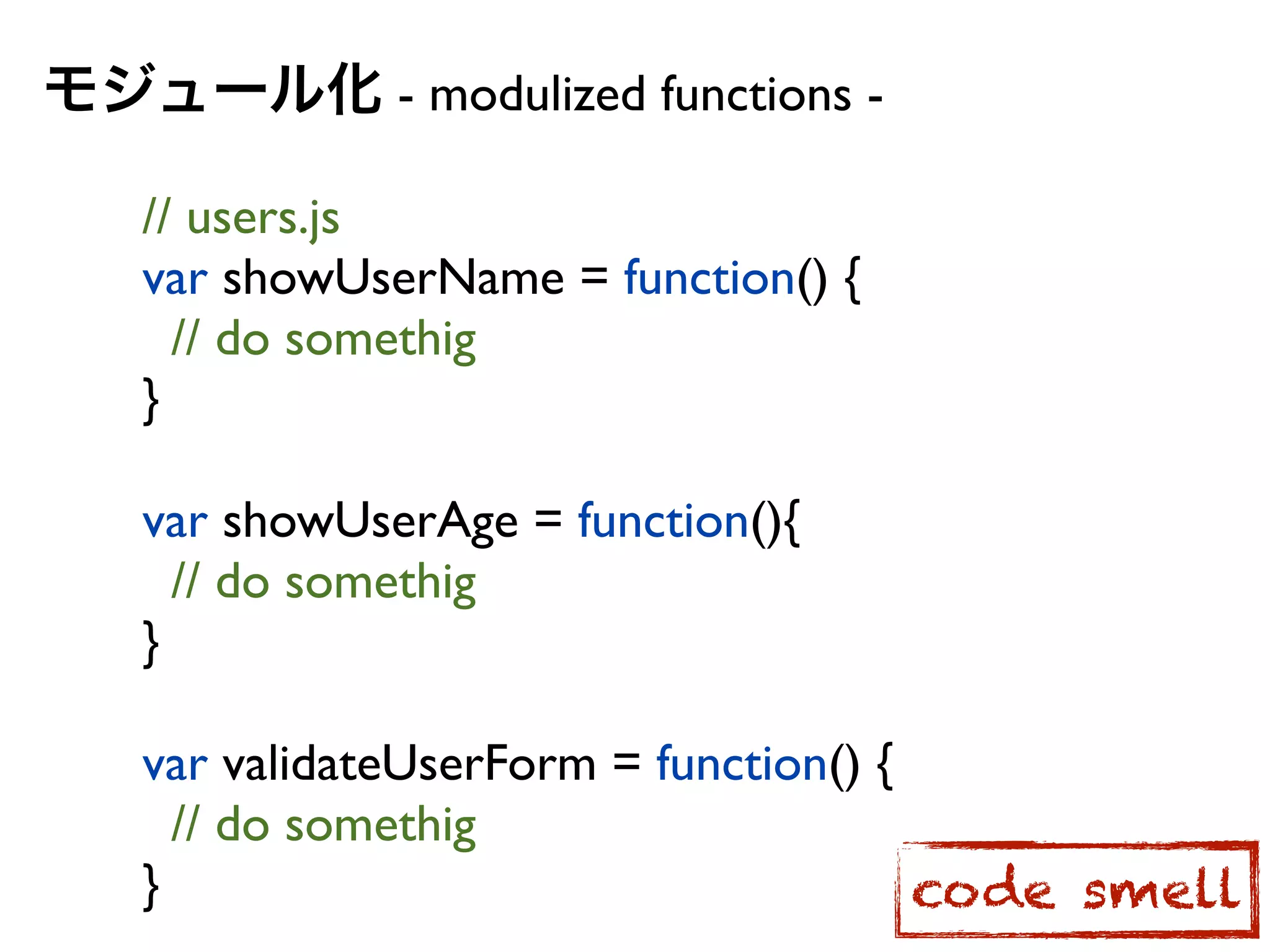 モジュール化 - modulized functions -

// users.js
var showUserName = function() {
  // do somethig
}

var showUserAge = function(){
  // do somethig
}

var validateUserForm = function() {
  // do somethig
}

code smell